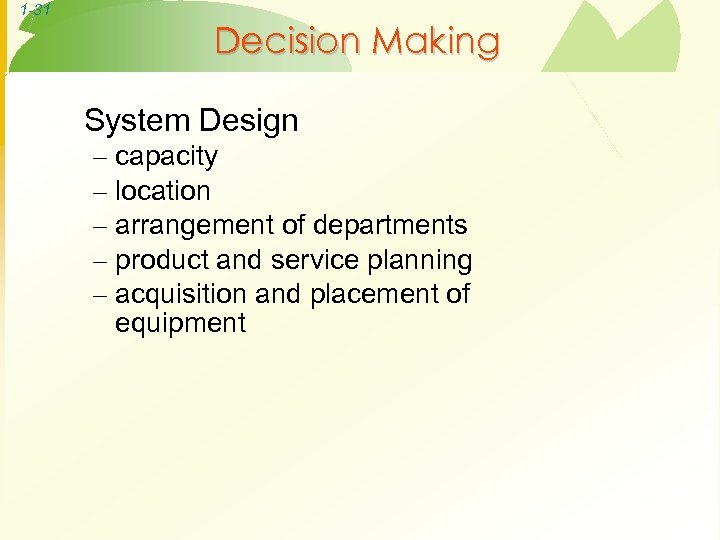 1-31

Decision Making

System Design
– capacity
– location
– arrangement of departments
– product and service planning
– acquisition and placement of equipment